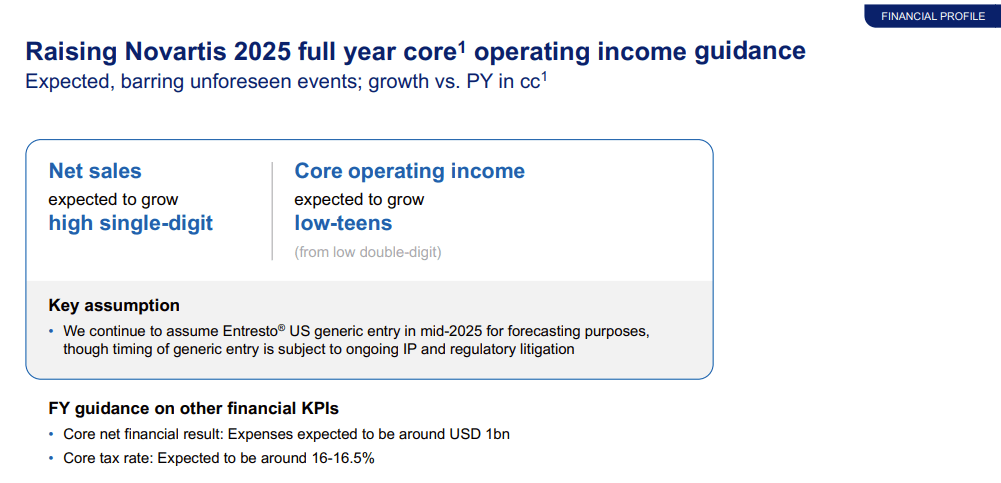 FINANCIAL PROFILE

Raising Novartis 2025 full year core$^1$ operating income guidance
Expected, barring unforeseen events; growth vs. PY in cc$^1$

Net sales
expected to grow
high single-digit

Core operating income
expected to grow
low-teens
(from low double-digit)

Key assumption
• We continue to assume Entresto® US generic entry in mid-2025 for forecasting purposes, though timing of generic entry is subject to ongoing IP and regulatory litigation

FY guidance on other financial KPIs
• Core net financial result: Expenses expected to be around USD 1bn
• Core tax rate: Expected to be around 16-16.5%